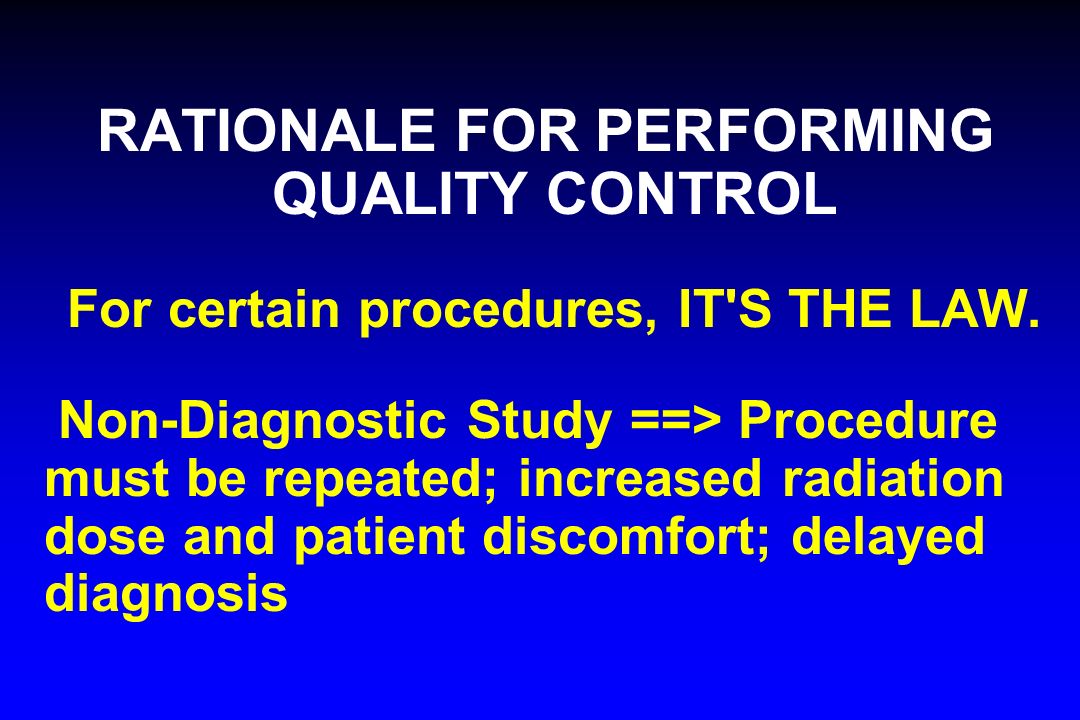 RATIONALE FOR PERFORMING QUALITY CONTROL

For certain procedures, IT'S THE LAW.

Non-Diagnostic Study ==> Procedure must be repeated; increased radiation dose and patient discomfort; delayed diagnosis